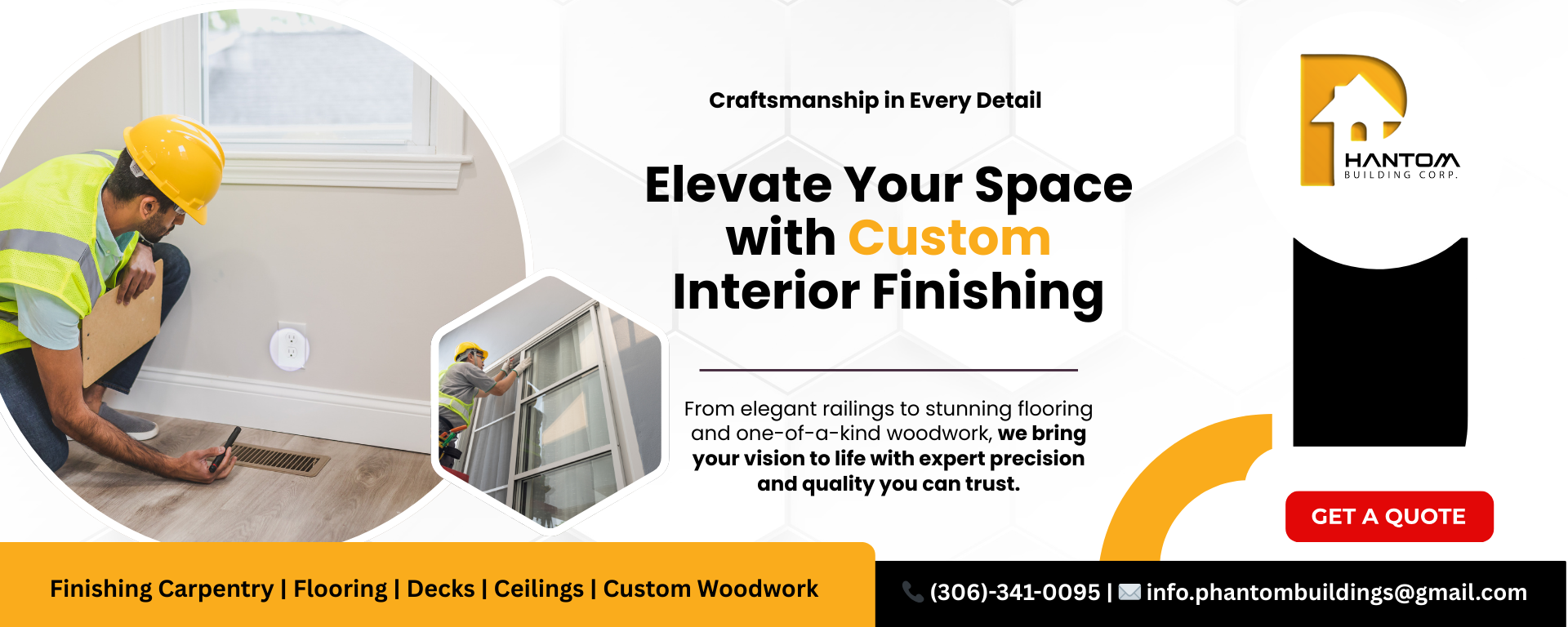 Craftsmanship in Every Detail

Elevate Your Space with Custom Interior Finishing

From elegant railings to stunning flooring and one-of-a-kind woodwork, we bring your vision to life with expert precision and quality you can trust.

HANTOM
BUILDING CORP.

GET A QUOTE

Finishing Carpentry | Flooring | Decks | Ceilings | Custom Woodwork

(306)-341-0095 | info.phantombuildings@gmail.com